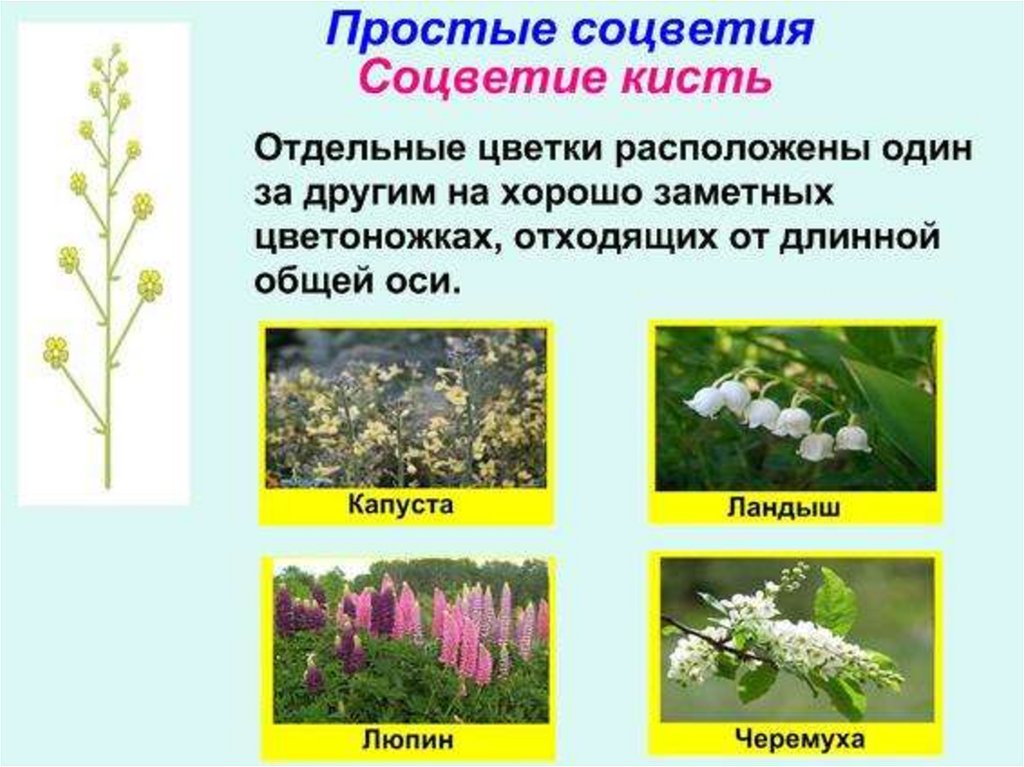 Простые соцветия
Соцветие кисть

Отдельные цветки расположены один за другим на хорошо заметных цветоножках, отходящих от длинной общей оси.

Капуста

Ландыш

Люпин

Черемуха